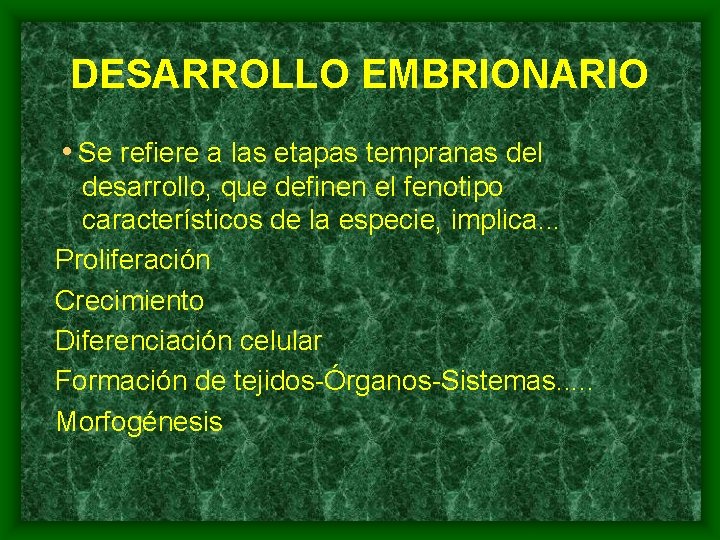 DESARROLLO EMBRIONARIO

• Se refiere a las etapas tempranas del desarrollo, que definen el fenotipo característicos de la especie, implica...

Proliferación

Crecimiento

Diferenciación celular

Formación de tejidos-Órganos-Sistemas.....

Morfogénesis